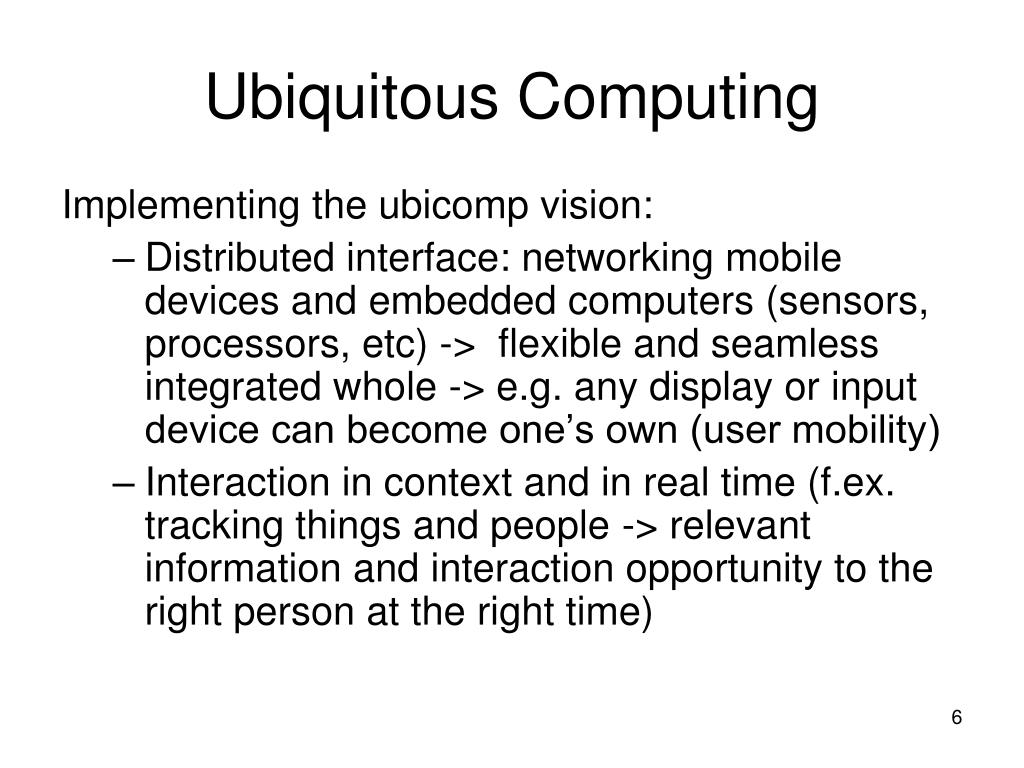 Ubiquitous Computing

Implementing the ubicomp vision:

– Distributed interface: networking mobile devices and embedded computers (sensors, processors, etc) -> flexible and seamless integrated whole -> e.g. any display or input device can become one’s own (user mobility)

– Interaction in context and in real time (f.ex. tracking things and people -> relevant information and interaction opportunity to the right person at the right time)

6